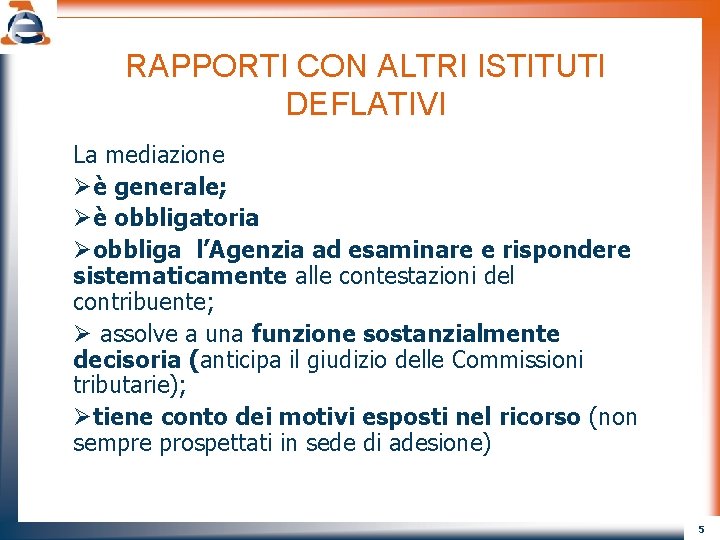 RAPPORTI CON ALTRI ISTITUTI DEFLATIVI

La mediazione

➢è generale;

➢è obbligatoria

➢obbliga l'Agenzia ad esaminare e rispondere sistematicamente alle contestazioni del contribuente;

➢ assolve a una funzione sostanzialmente decisoria (anticipa il giudizio delle Commissioni tributarie);

➢tiene conto dei motivi esposti nel ricorso (non sempre prospettati in sede di adesione)

5